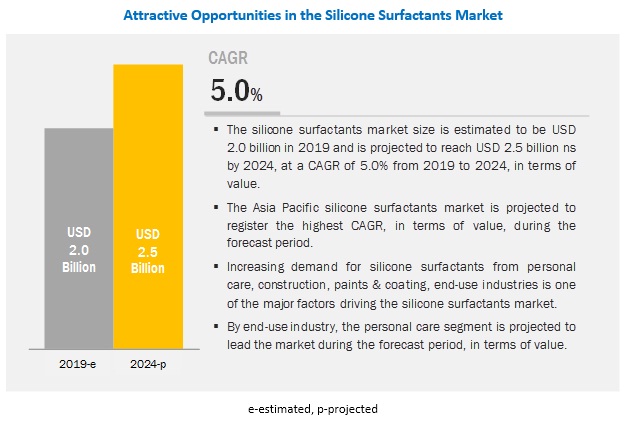 Attractive Opportunities in the Silicone Surfactants Market

USD 2.0 Billion

USD 2.5 Billion

2019-e

2024-p

CAGR

5.0%

▪ The silicone surfactants market size is estimated to be USD 2.0 billion in 2019 and is projected to reach USD 2.5 billion ns by 2024, at a CAGR of 5.0% from 2019 to 2024, in terms of value.

▪ The Asia Pacific silicone surfactants market is projected to register the highest CAGR, in terms of value, during the forecast period.

▪ Increasing demand for silicone surfactants from personal care, construction, paints & coating, end-use industries is one of the major factors driving the silicone surfactants market.

▪ By end-use industry, the personal care segment is projected to lead the market during the forecast period, in terms of value.

e-estimated, p-projected